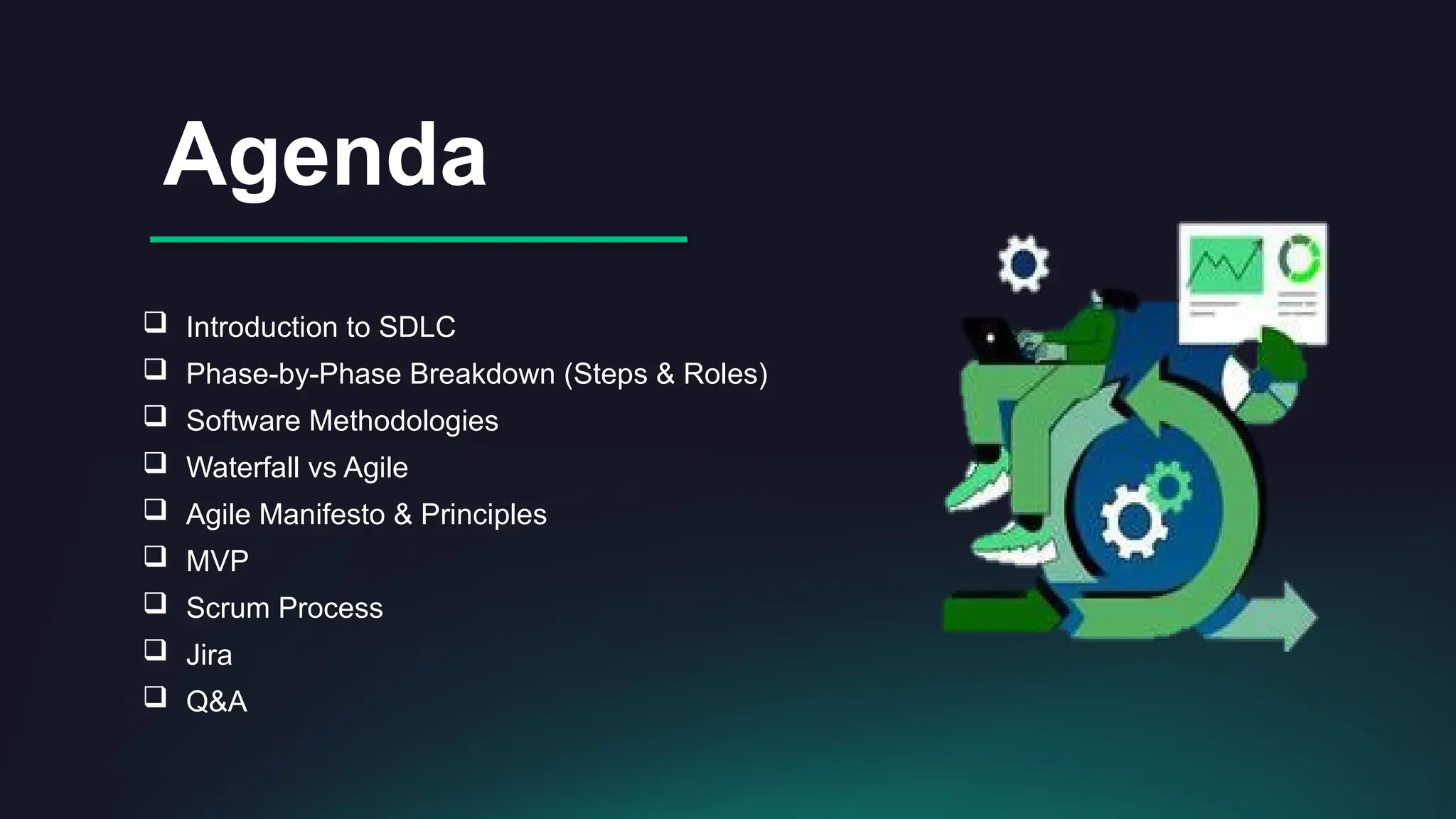 Agenda

❑ Introduction to SDLC
❑ Phase-by-Phase Breakdown (Steps & Roles)
❑ Software Methodologies
❑ Waterfall vs Agile
❑ Agile Manifesto & Principles
❑ MVP
❑ Scrum Process
❑ Jira
❑ Q&A